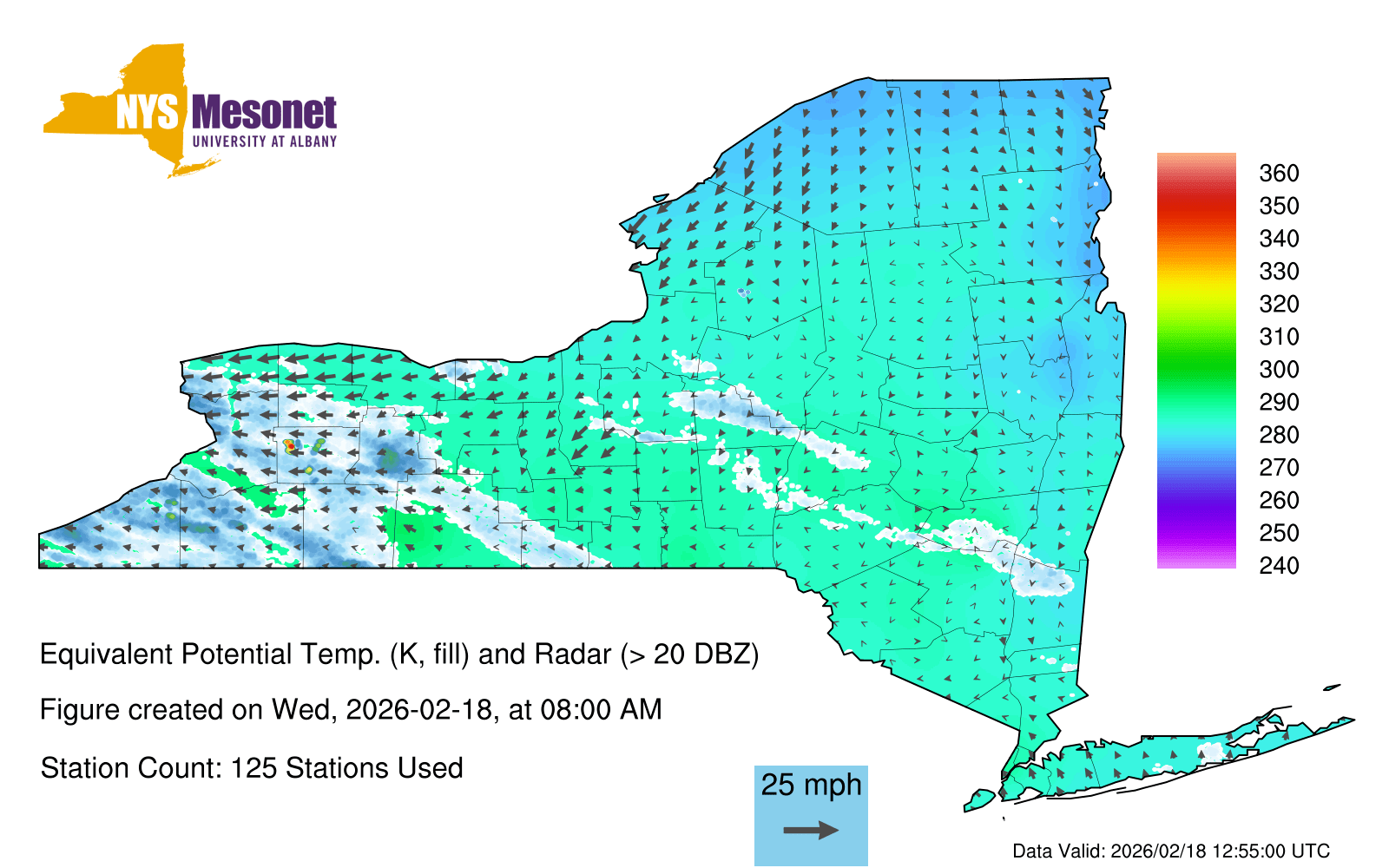 NYS Mesonet
UNIVERSITY AT ALBANY

360
350
340
330
320
310
300
290
280
270
260
250
240

Equivalent Potential Temp. (K, fill) and Radar (> 20 DBZ)

Figure created on Wed, 2026-02-18, at 08:00 AM

Station Count: 125 Stations Used

25 mph

Data Valid: 2026/02/18 12:55:00 UTC